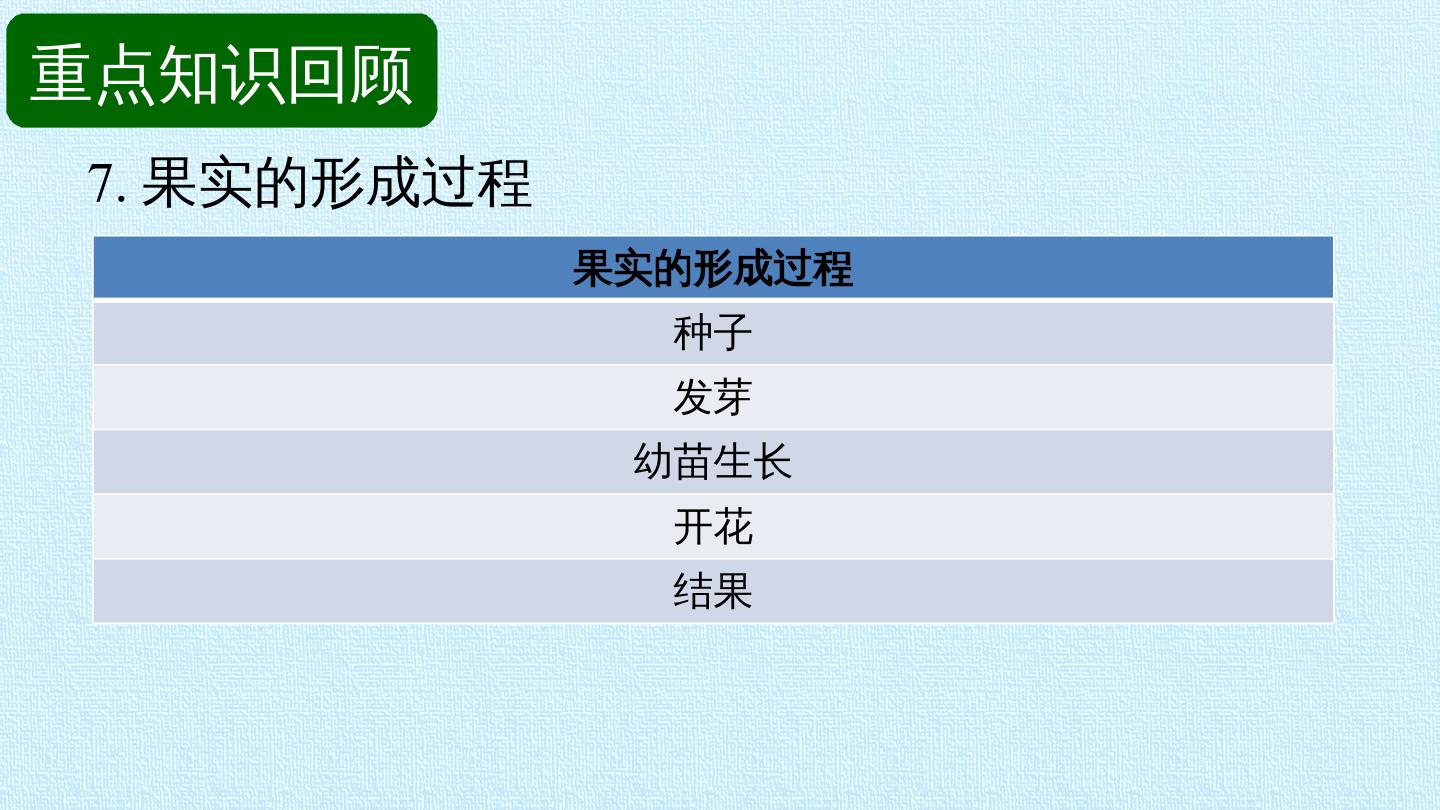 重点知识回顾

7. 果实的形成过程

| 果实的形成过程 |
|---|
| 种子 |
| 发芽 |
| 幼苗生长 |
| 开花 |
| 结果 |